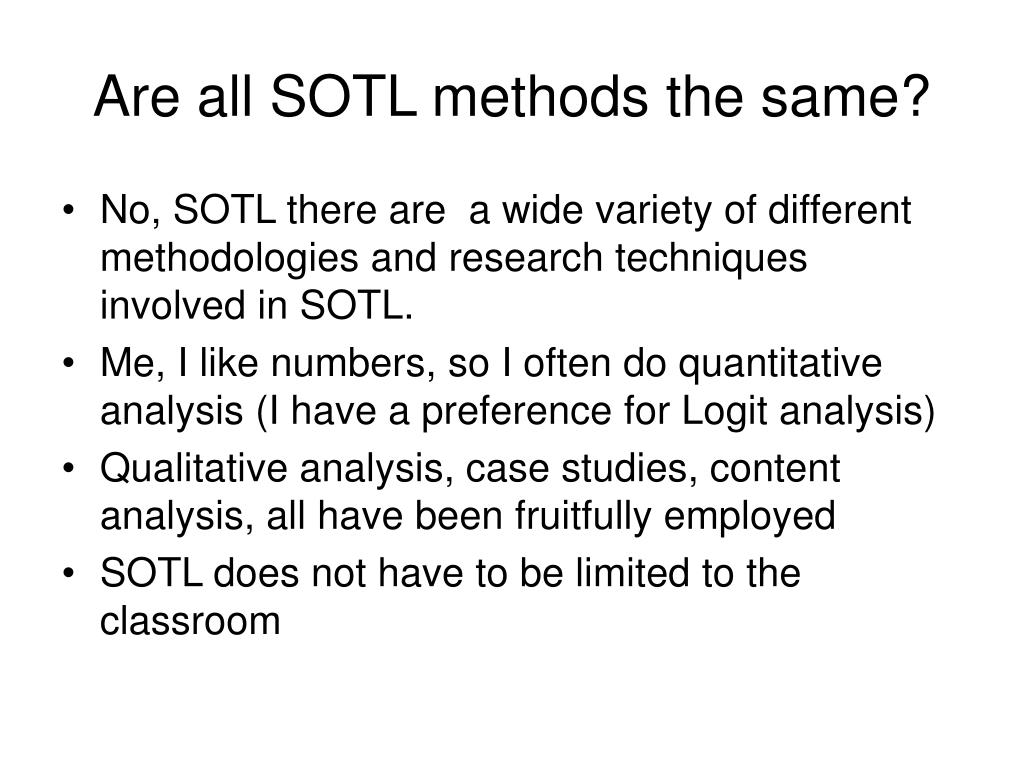 Are all SOTL methods the same?

• No, SOTL there are a wide variety of different methodologies and research techniques involved in SOTL.
• Me, I like numbers, so I often do quantitative analysis (I have a preference for Logit analysis)
• Qualitative analysis, case studies, content analysis, all have been fruitfully employed
• SOTL does not have to be limited to the classroom